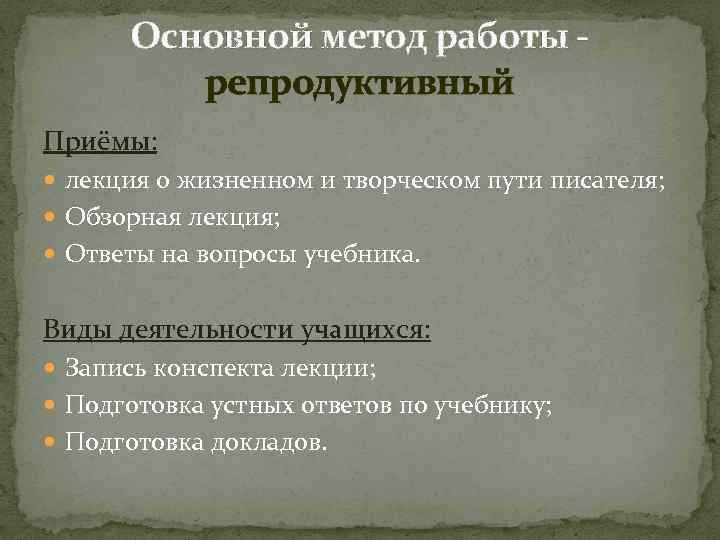 Основной метод работы - репродуктивный

Приёмы:

- лекция о жизненном и творческом пути писателя;
- Обзорная лекция;
- Ответы на вопросы учебника.

Виды деятельности учащихся:

- Запись конспекта лекции;
- Подготовка устных ответов по учебнику;
- Подготовка докладов.